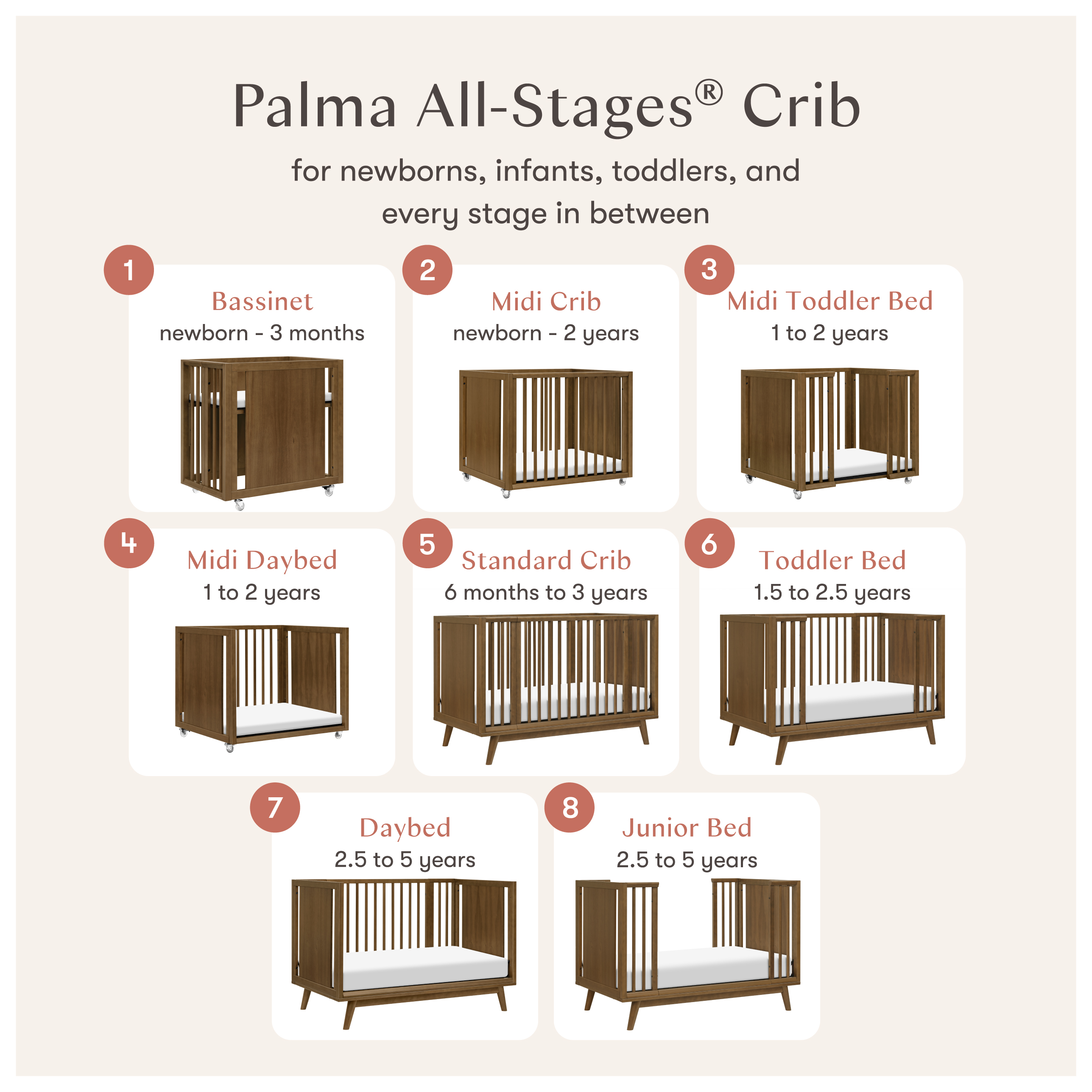 Palma All-Stages® Crib

for newborns, infants, toddlers, and every stage in between

1
Bassinet
newborn - 3 months

2
Midi Crib
newborn - 2 years

3
Midi Toddler Bed
1 to 2 years

4
Midi Daybed
1 to 2 years

5
Standard Crib
6 months to 3 years

6
Toddler Bed
1.5 to 2.5 years

7
Daybed
2.5 to 5 years

8
Junior Bed
2.5 to 5 years